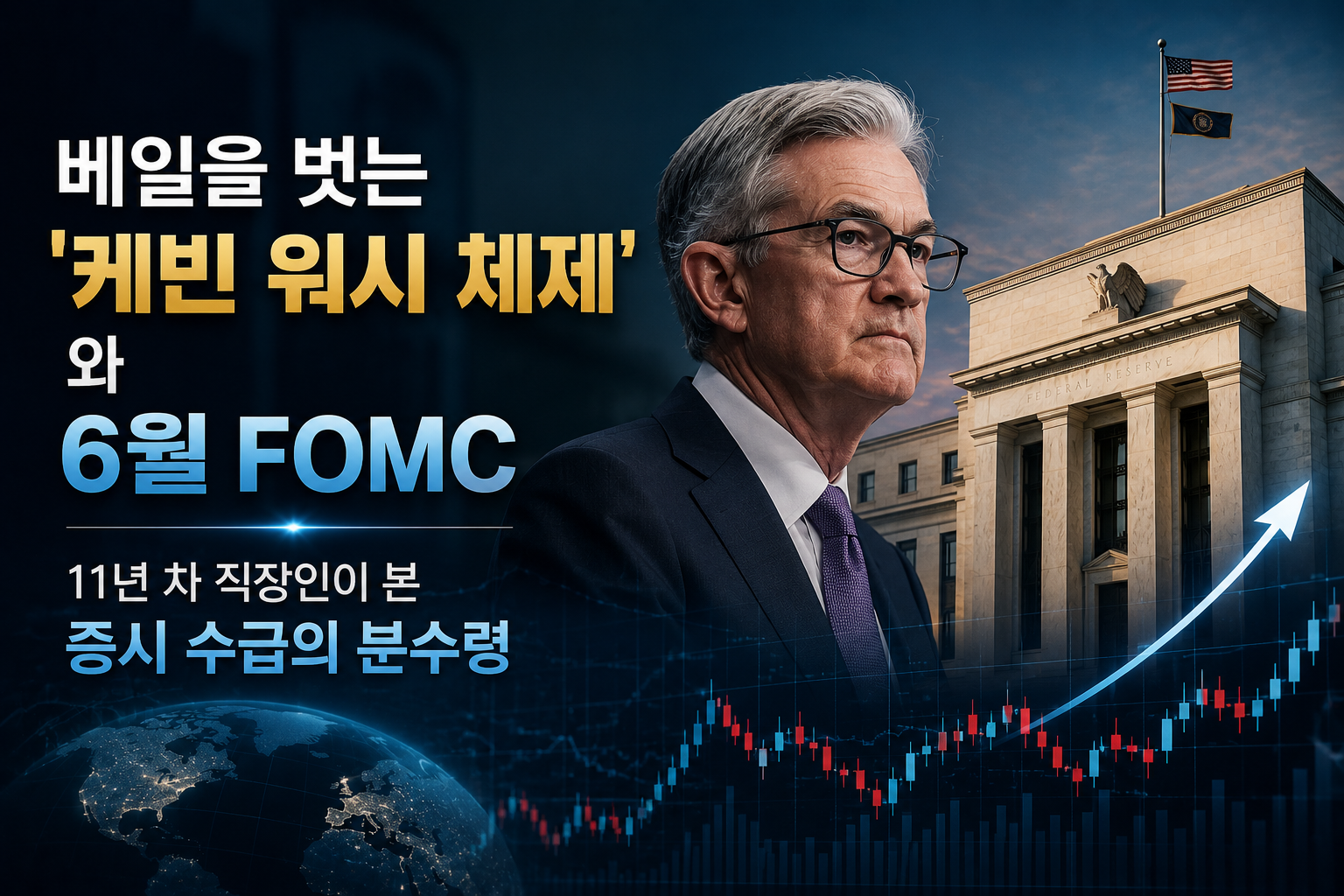 베일을 벗는
'케빈 워시 체제'
와
6월 FOMC

11년 차 직장인이 본
증시 수급의 분수령

FEDERAL RESERVE